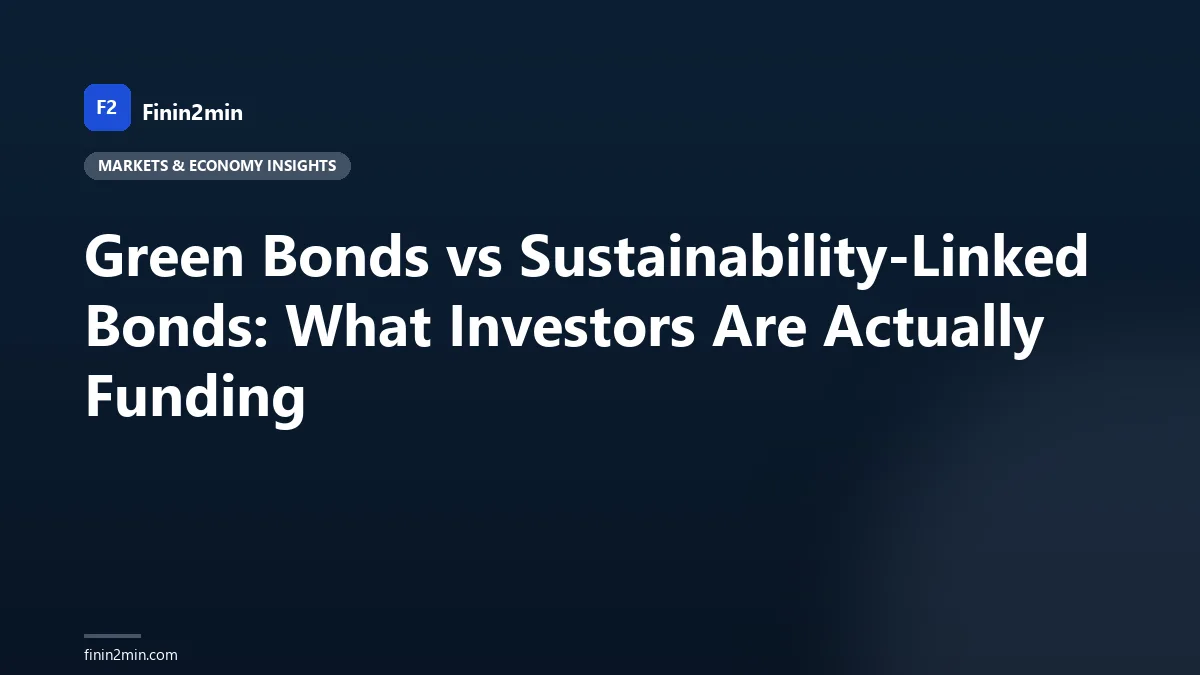 F2 Finin2min

MARKETS & ECONOMY INSIGHTS

Green Bonds vs Sustainability-Linked Bonds: What Investors Are Actually Funding

finin2min.com